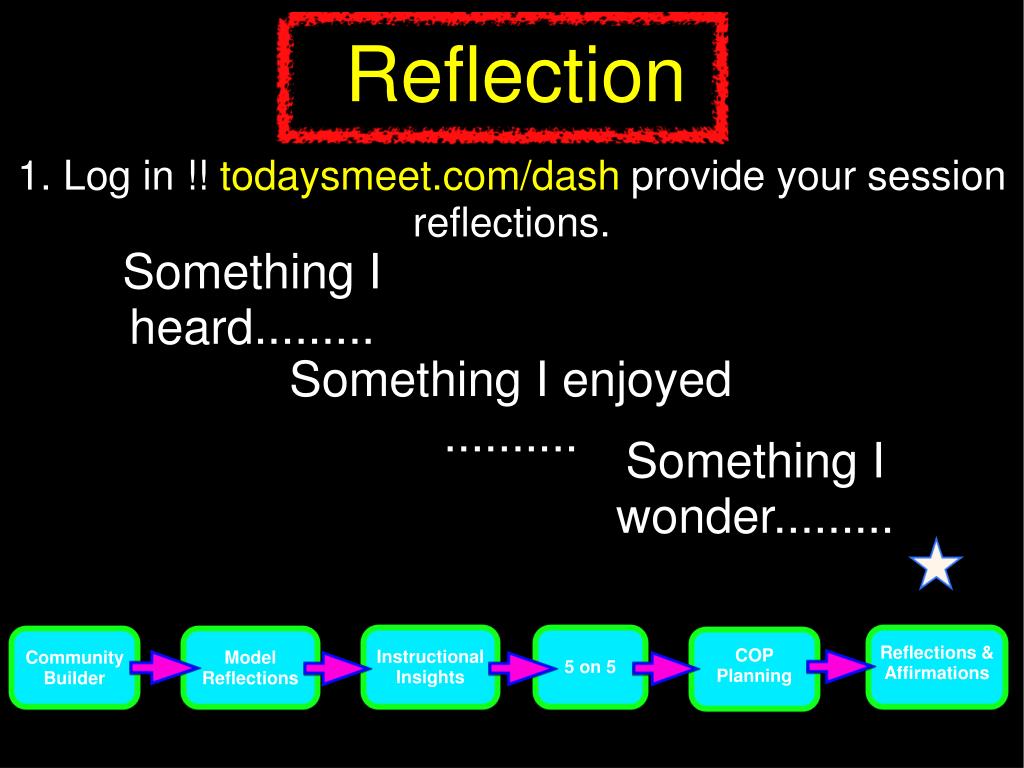 Reflection

1. Log in !! todaysmeet.com/dash provide your session reflections.

Something I heard.........

Something I enjoyed ..........

Something I wonder.........

Community Builder

Model Reflections

Instructional Insights

5 on 5

COP Planning

Reflections & Affirmations